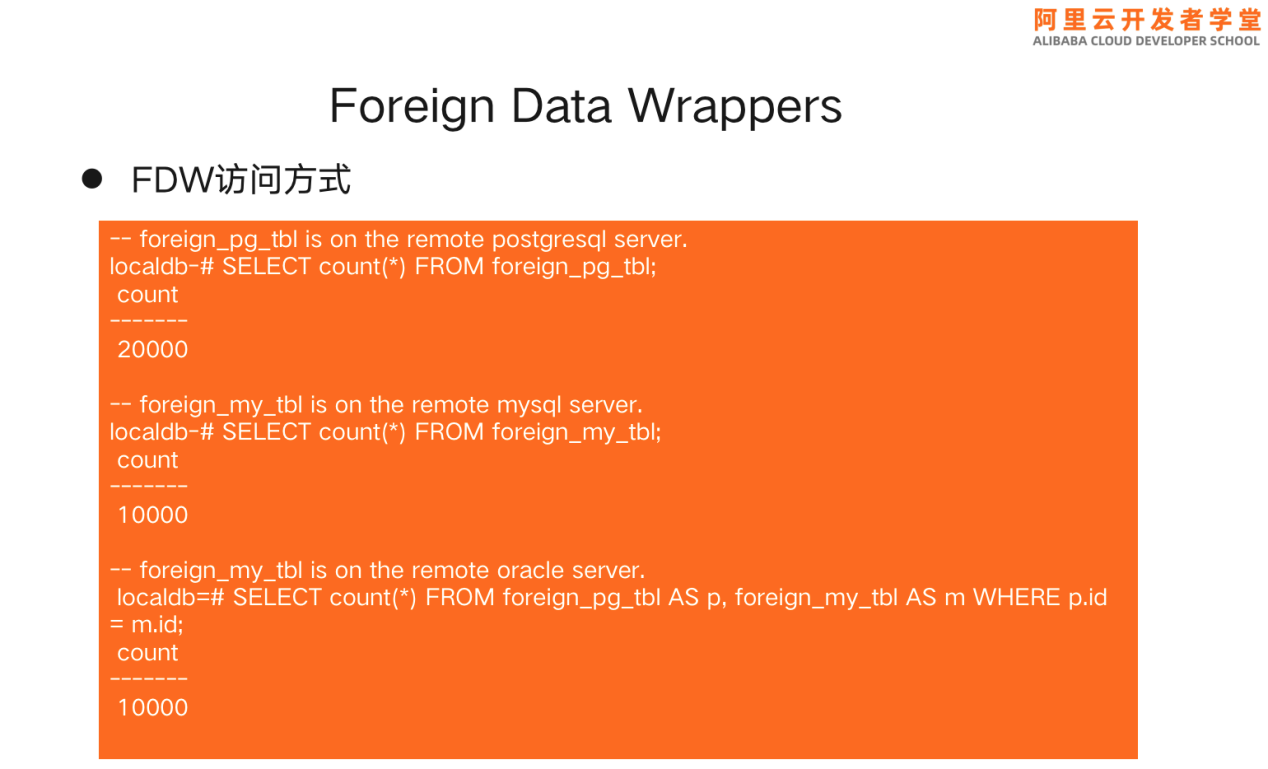 阿里云开发者学堂
ALIBABA CLOUD DEVELOPER SCHOOL

Foreign Data Wrappers

● FDW访问方式

-- foreign_pg_tbl is on the remote postgresql server.
localdb-# SELECT count(*) FROM foreign_pg_tbl;
 count
-------
 20000

-- foreign_my_tbl is on the remote mysql server.
localdb-# SELECT count(*) FROM foreign_my_tbl;
 count
-------
 10000

-- foreign_my_tbl is on the remote oracle server.
 localdb=# SELECT count(*) FROM foreign_pg_tbl AS p, foreign_my_tbl AS m WHERE p.id = m.id;
 count
-------
 10000